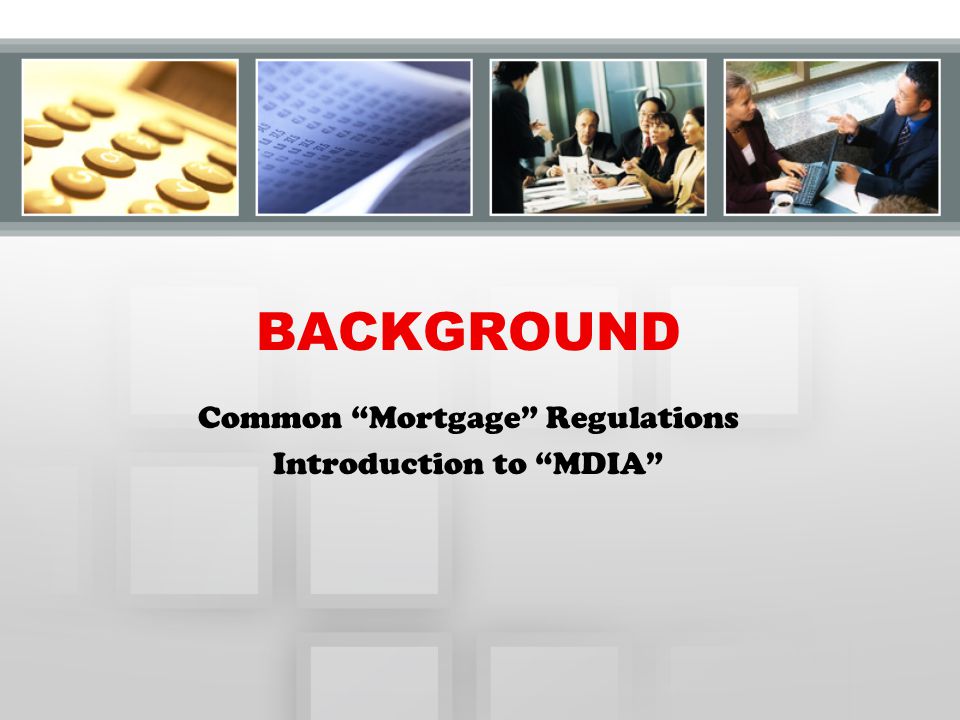 BACKGROUND

Common “Mortgage” Regulations
Introduction to “MDIA”